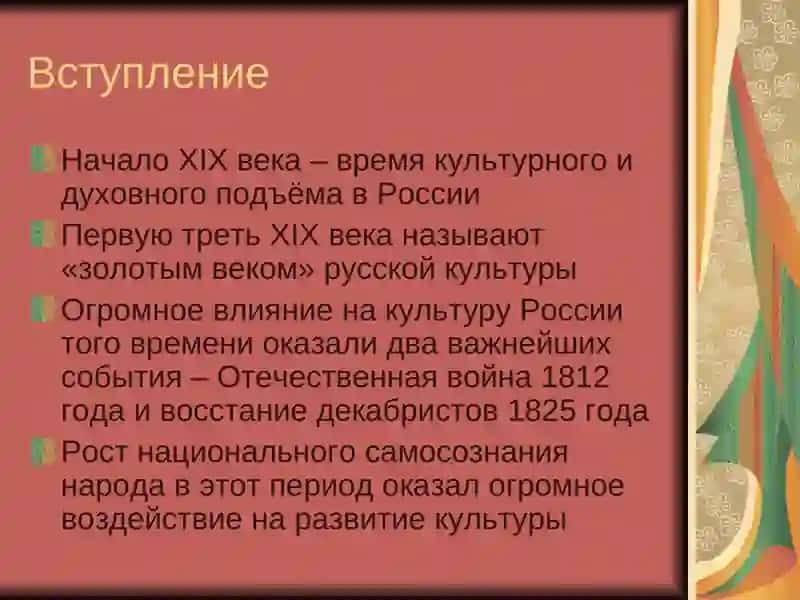 Вступление

Начало XIX века – время культурного и духовного подъёма в России

Первую треть XIX века называют «золотым веком» русской культуры

Огромное влияние на культуру России того времени оказали два важнейших события – Отечественная война 1812 года и восстание декабристов 1825 года

Рост национального самосознания народа в этот период оказал огромное воздействие на развитие культуры